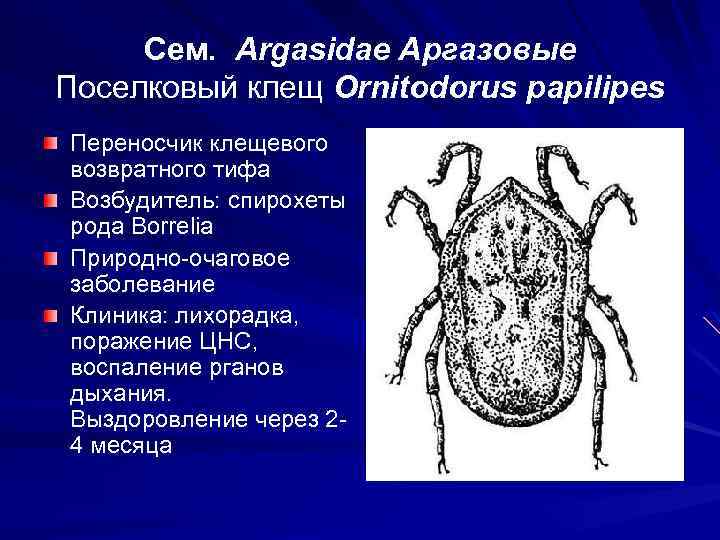 Сем. Argasidae Аргазовые
Поселковый клещ Ornitodorus papilipes

Переносчик клещевого возвратного тифа

Возбудитель: спирохеты рода Borrelia

Природно-очаговое заболевание

Клиника: лихорадка, поражение ЦНС, воспаление рганов дыхания. Выздоровление через 2-4 месяца